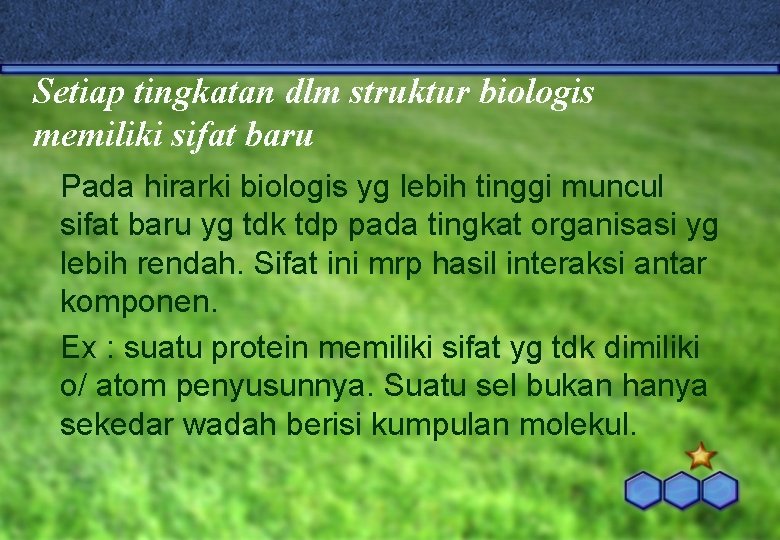 Setiap tingkatan dlm struktur biologis memiliki sifat baru

Pada hirarki biologis yg lebih tinggi muncul sifat baru yg tdk tdp pada tingkat organisasi yg lebih rendah. Sifat ini mrp hasil interaksi antar komponen.

Ex : suatu protein memiliki sifat yg tdk dimiliki o/ atom penyusunnya. Suatu sel bukan hanya sekedar wadah berisi kumpulan molekul.